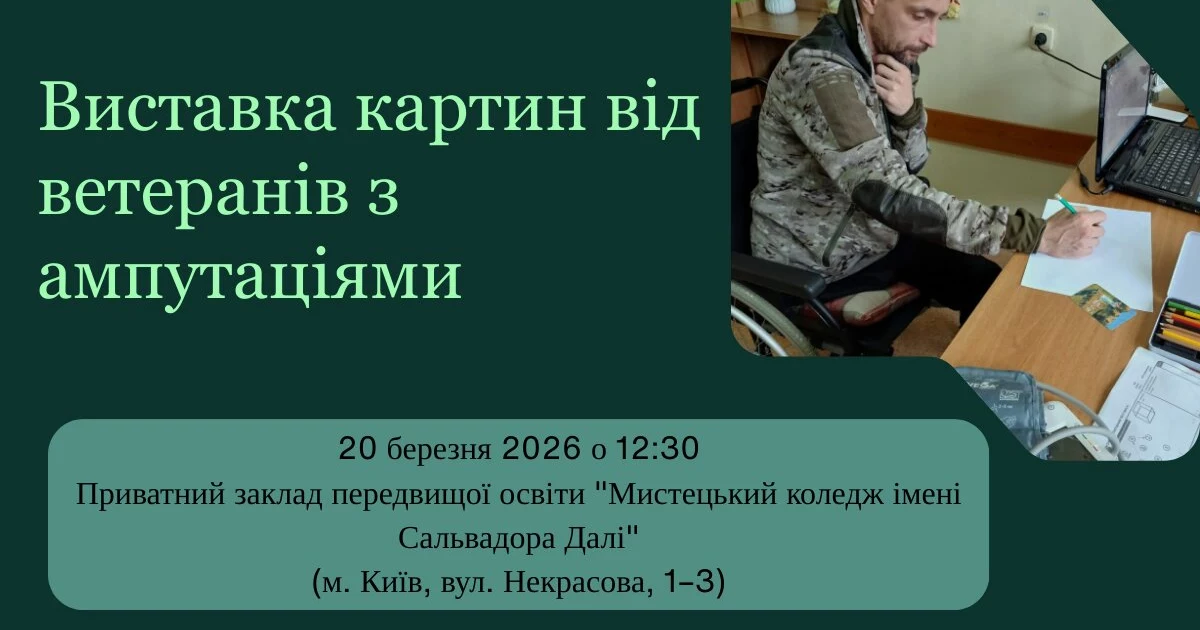 Виставка картин від ветеранів з ампутаціями

20 березня 2026 о 12:30
Приватний заклад передвищої освіти "Мистецький коледж імені Сальвадора Далі"
(м. Київ, вул. Некрасова, 1–3)